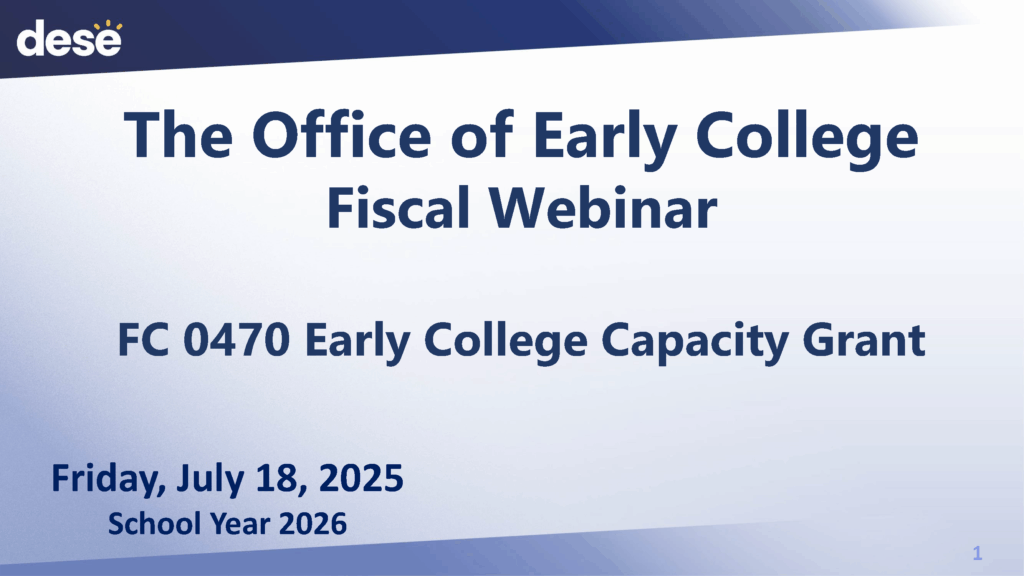 dese

The Office of Early College
Fiscal Webinar

FC 0470 Early College Capacity Grant

Friday, July 18, 2025
School Year 2026

1